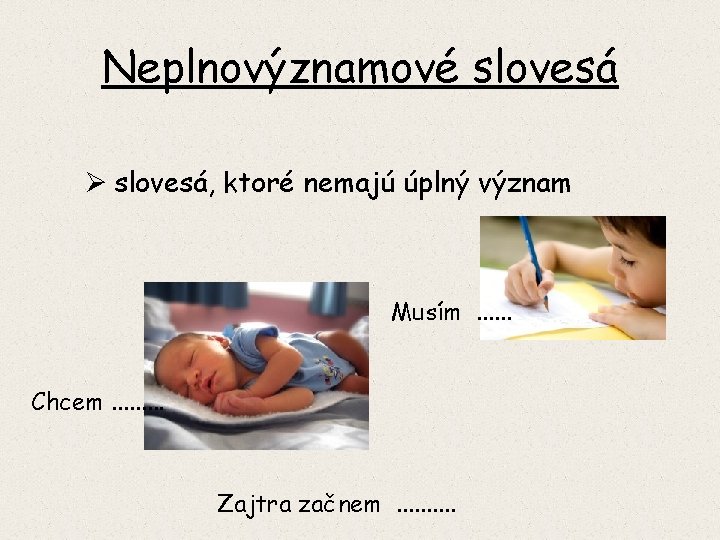 Neplnovýznamové slovesá

➢ slovesá, ktoré nemajú úplný význam

Musím ......

Chcem .........

Zajtra začnem ..........